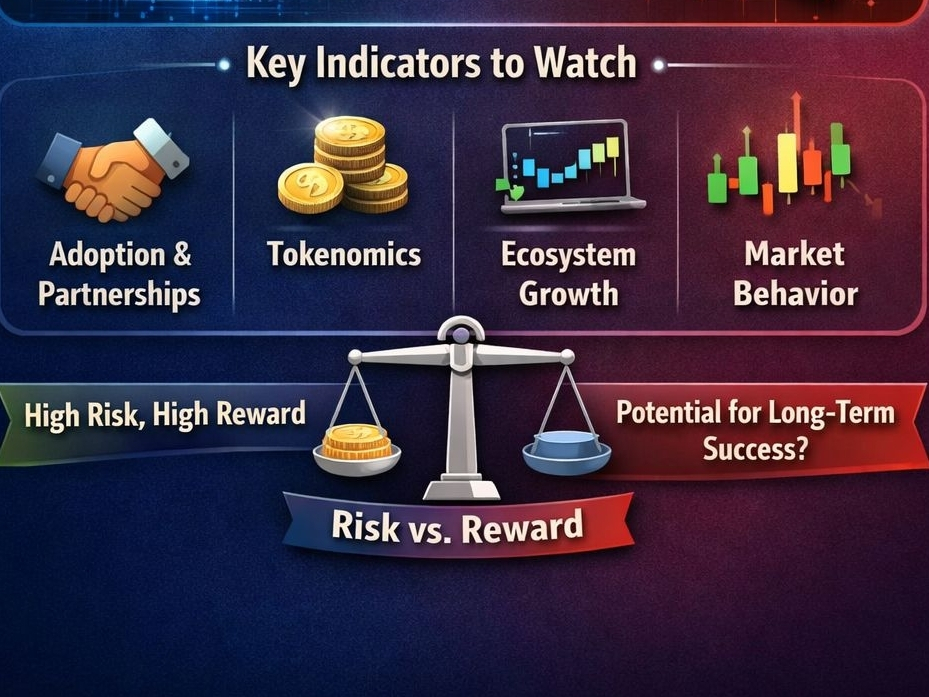 Key Indicators to Watch

Adoption & Partnerships

Tokenomics

Ecosystem Growth

Market Behavior

High Risk, High Reward

Potential for Long-Term Success?

Risk vs. Reward